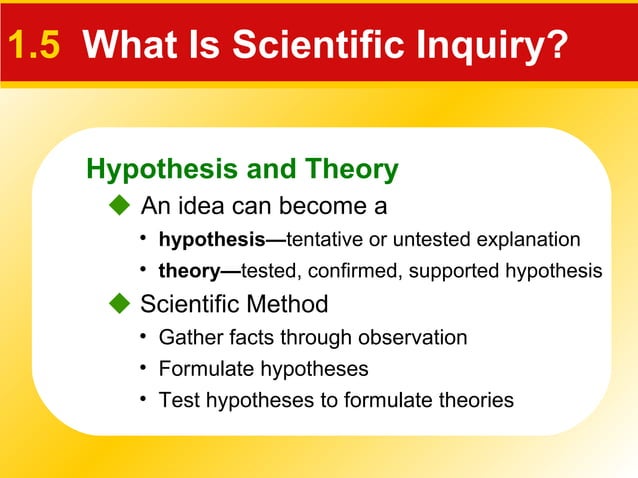 1.5 What Is Scientific Inquiry?

Hypothesis and Theory

◆ An idea can become a

• hypothesis—tentative or untested explanation

• theory—tested, confirmed, supported hypothesis

◆ Scientific Method

• Gather facts through observation

• Formulate hypotheses

• Test hypotheses to formulate theories